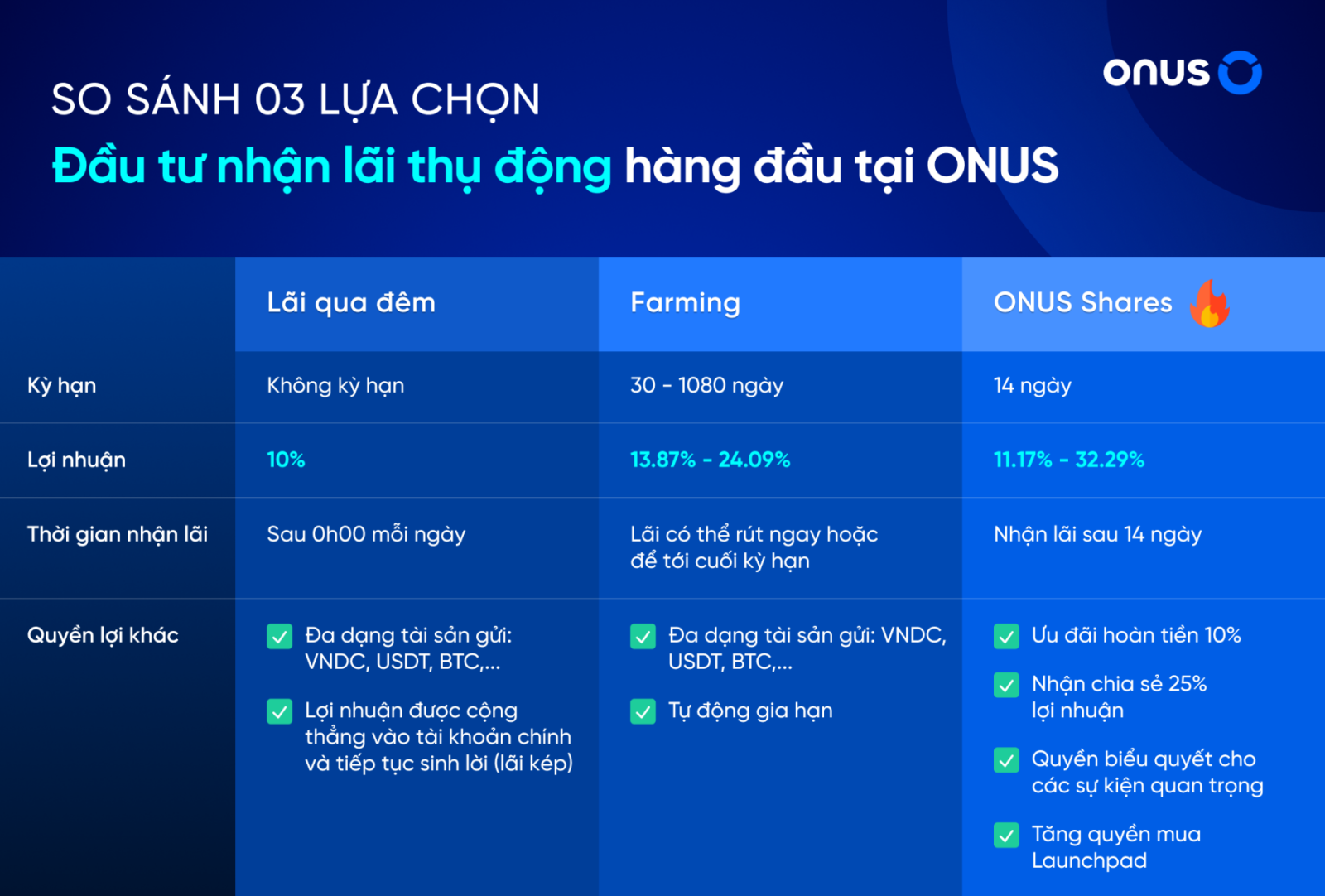 onus

SO SÁNH 03 LỰA CHỌN
Đầu tư nhận lãi thụ động hàng đầu tại ONUS

| | Lãi qua đêm | Farming | ONUS Shares |
|---|---|---|---|
| Kỳ hạn | Không kỳ hạn | 30 - 1080 ngày | 14 ngày |
| Lợi nhuận | 10% | 13.87% - 24.09% | 11.17% - 32.29% |
| Thời gian nhận lãi | Sau 0h00 mỗi ngày | Lãi có thể rút ngay hoặc để tới cuối kỳ hạn | Nhận lãi sau 14 ngày |
| Quyền lợi khác | Đa dạng tài sản gửi: VNDC, USDT, BTC,... Lợi nhuận được cộng thẳng vào tài khoản chính và tiếp tục sinh lời (lãi kép) | Đa dạng tài sản gửi: VNDC, USDT, BTC,... Tự động gia hạn | Ưu đãi hoàn tiền 10% Nhận chia sẻ 25% lợi nhuận Quyền biểu quyết cho các sự kiện quan trọng Tăng quyền mua Launchpad |